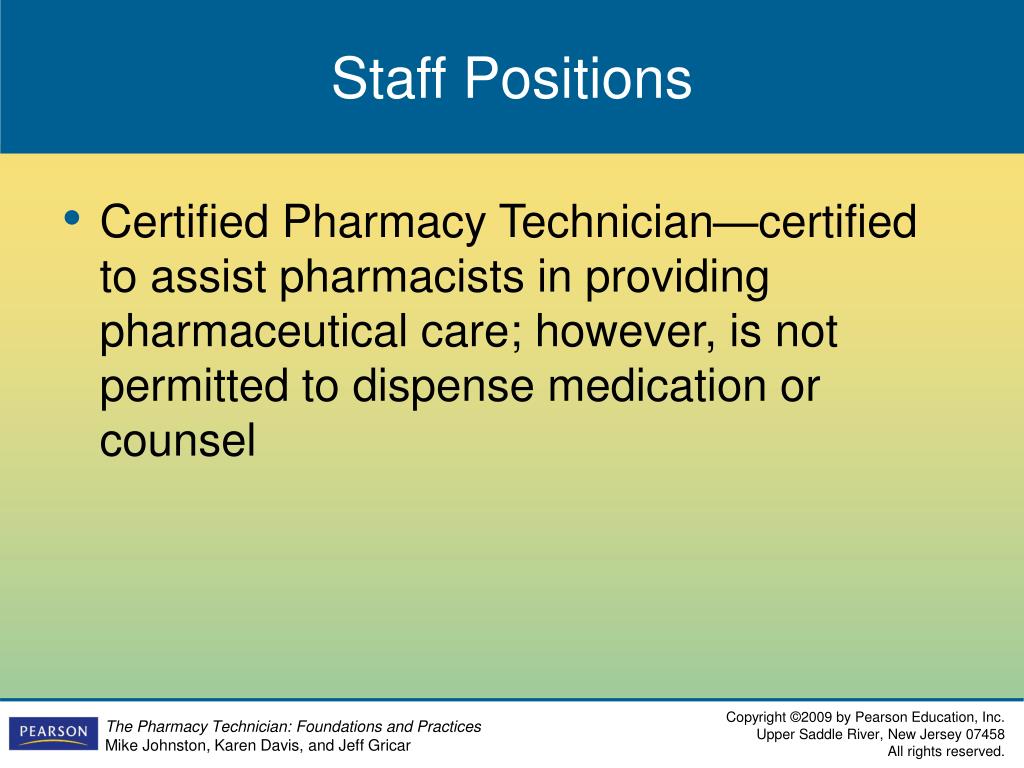 Staff Positions

• Certified Pharmacy Technician—certified to assist pharmacists in providing pharmaceutical care; however, is not permitted to dispense medication or counsel

PEARSON

The Pharmacy Technician: Foundations and Practices
Mike Johnston, Karen Davis, and Jeff Gricar

Copyright ©2009 by Pearson Education, Inc.
Upper Saddle River, New Jersey 07458
All rights reserved.